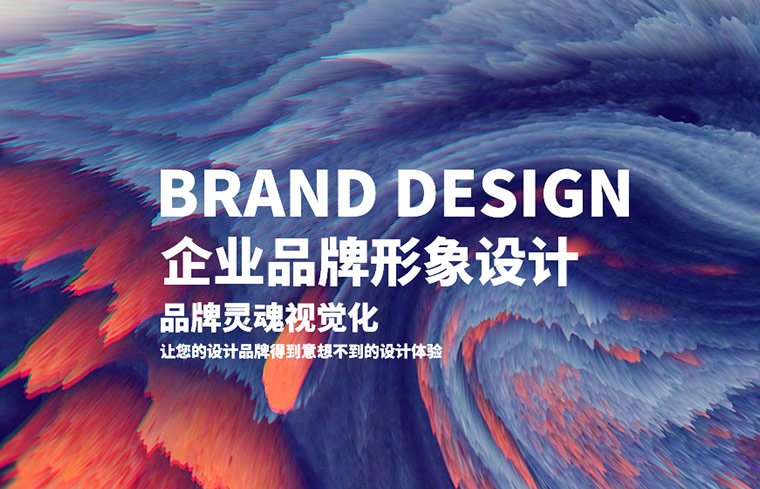 BRAND DESIGN
企业品牌形象设计
品牌灵魂视觉化
让您的设计品牌得到意想不到的设计体验